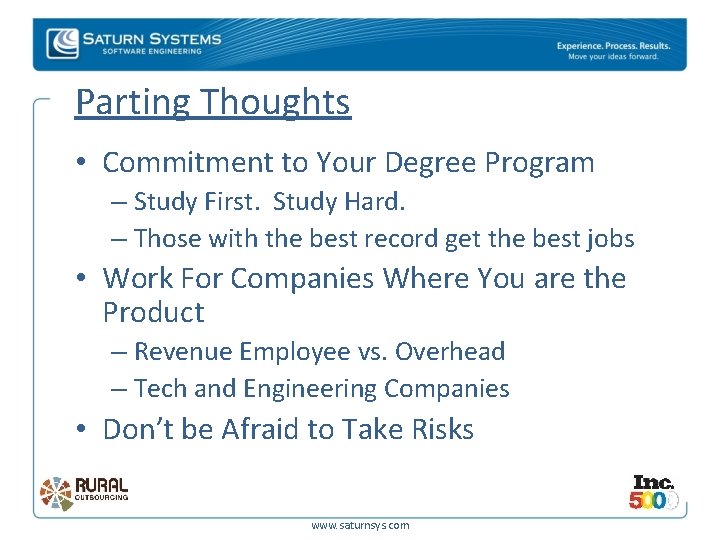 SATURN SYSTEMS
SOFTWARE ENGINEERING

Experience. Process. Results.
Move your ideas forward.

Parting Thoughts

• Commitment to Your Degree Program
– Study First. Study Hard.
– Those with the best record get the best jobs
• Work For Companies Where You are the Product
– Revenue Employee vs. Overhead
– Tech and Engineering Companies
• Don't be Afraid to Take Risks

RURAL OUTSOURCING

Inc. 5000

www.saturnsys.com